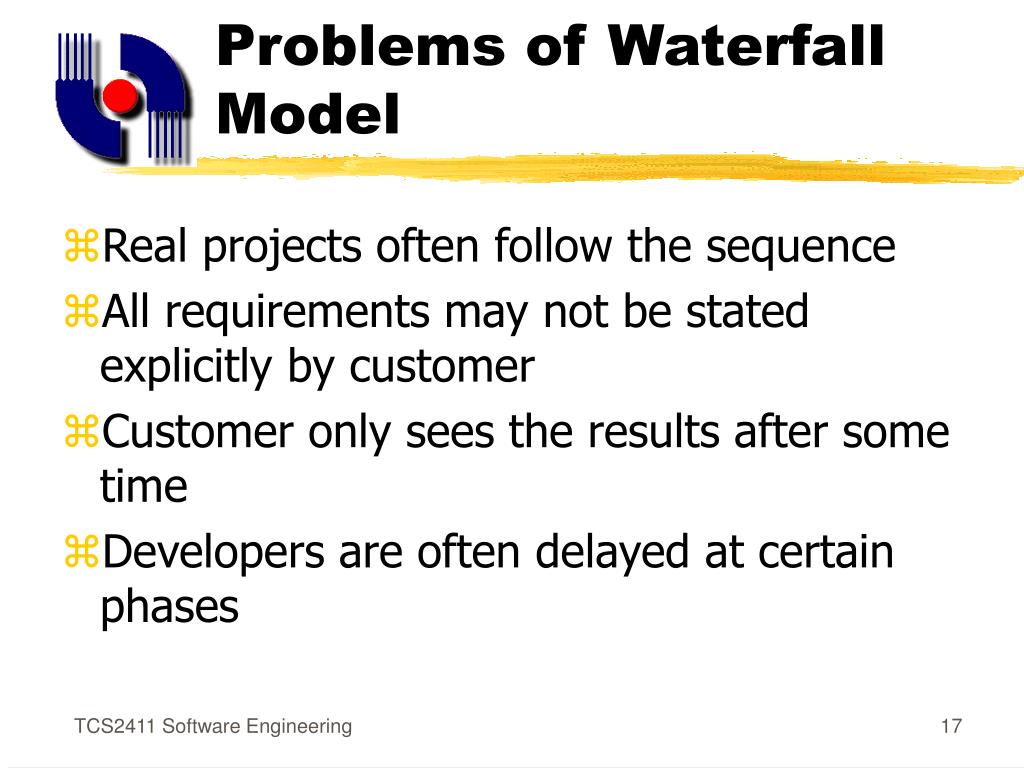 Problems of Waterfall Model

⌘Real projects often follow the sequence
⌘All requirements may not be stated explicitly by customer
⌘Customer only sees the results after some time
⌘Developers are often delayed at certain phases

TCS2411 Software Engineering

17